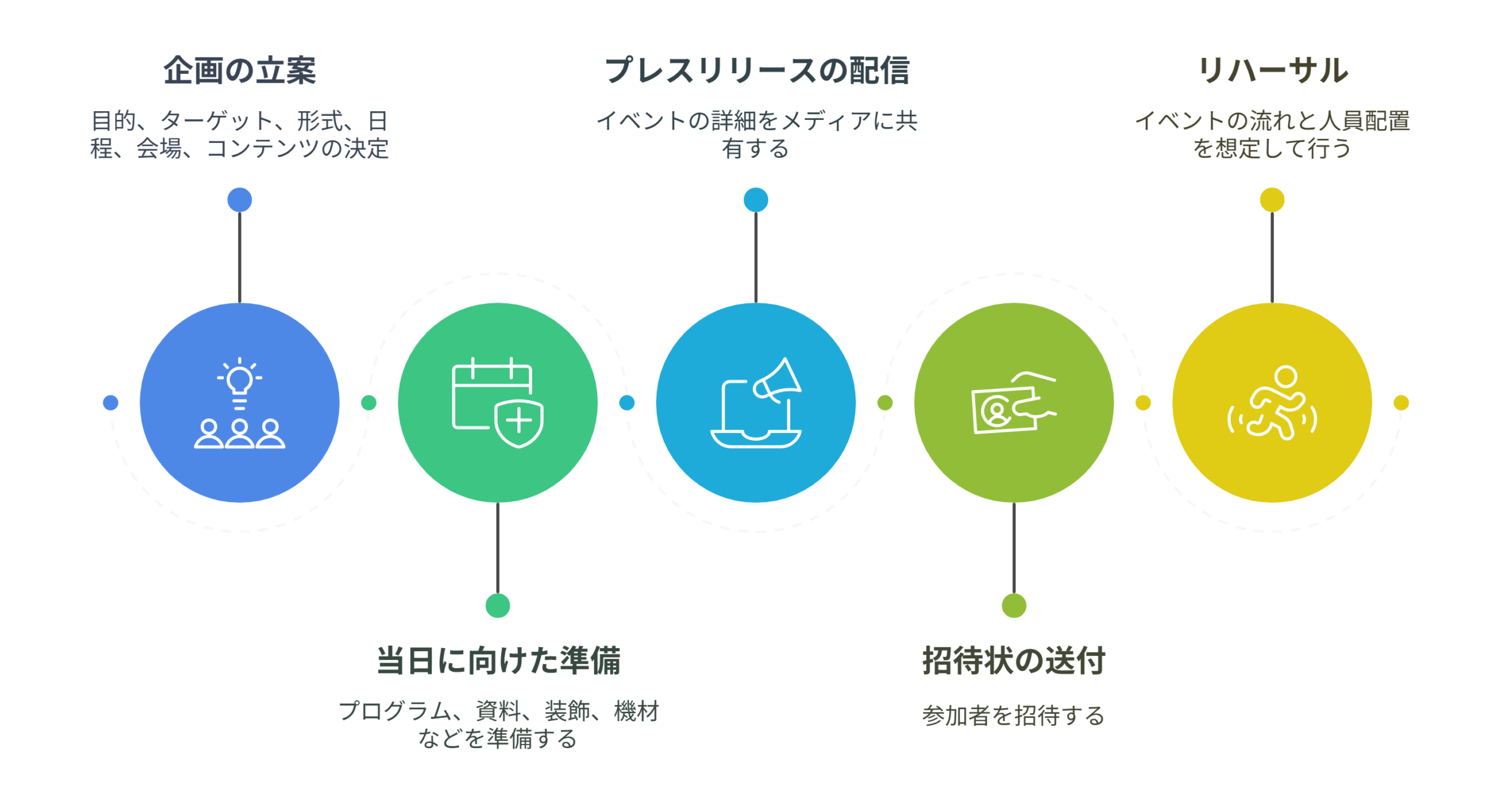 企画の立案

目的、ターゲット、形式、日程、会場、コンテンツの決定

プレスリリースの配信

イベントの詳細をメディアに共有する

リハーサル

イベントの流れと人員配置を想定して行う

当日に向けた準備

プログラム、資料、装飾、機材などを準備する

招待状の送付

参加者を招待する